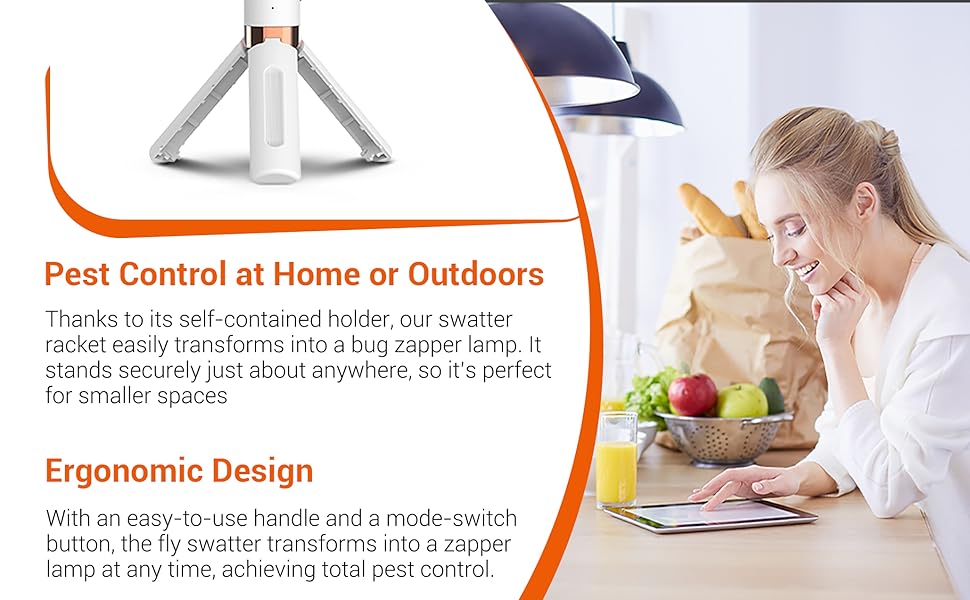 Pest Control at Home or Outdoors

Thanks to its self-contained holder, our swatter racket easily transforms into a bug zapper lamp. It stands securely just about anywhere, so it's perfect for smaller spaces

Ergonomic Design

With an easy-to-use handle and a mode-switch button, the fly swatter transforms into a zapper lamp at any time, achieving total pest control.